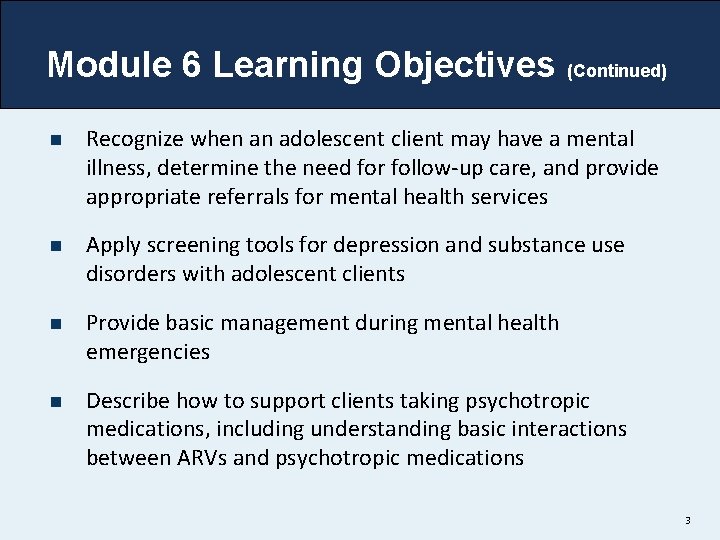 Module 6 Learning Objectives (Continued)

■ Recognize when an adolescent client may have a mental illness, determine the need for follow-up care, and provide appropriate referrals for mental health services

■ Apply screening tools for depression and substance use disorders with adolescent clients

■ Provide basic management during mental health emergencies

■ Describe how to support clients taking psychotropic medications, including understanding basic interactions between ARVs and psychotropic medications

3